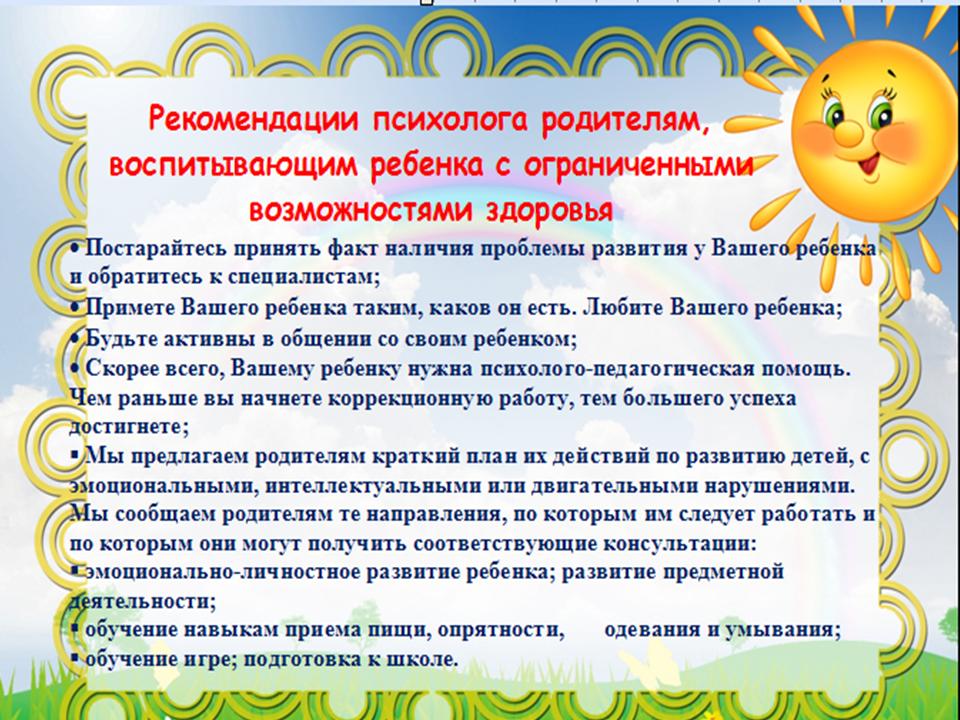 Рекомендации психолога родителям, воспитывающим ребенка с ограниченными возможностями здоровья

• Постарайтесь принять факт наличия проблемы развития у Вашего ребенка и обратитесь к специалистам;
• Примете Вашего ребенка таким, каков он есть. Любите Вашего ребенка;
• Будьте активны в общении со своим ребенком;
• Скорее всего, Вашему ребенку нужна психолого-педагогическая помощь. Чем раньше вы начнете коррекционную работу, тем большего успеха достигнете;
▪ Мы предлагаем родителям краткий план их действий по развитию детей, с эмоциональными, интеллектуальными или двигательными нарушениями. Мы сообщаем родителям те направления, по которым им следует работать и по которым они могут получить соответствующие консультации:
▪ эмоционально-личностное развитие ребенка; развитие предметной деятельности;
▪ обучение навыкам приема пищи, опрятности, одевания и умывания;
▪ обучение игре; подготовка к школе.